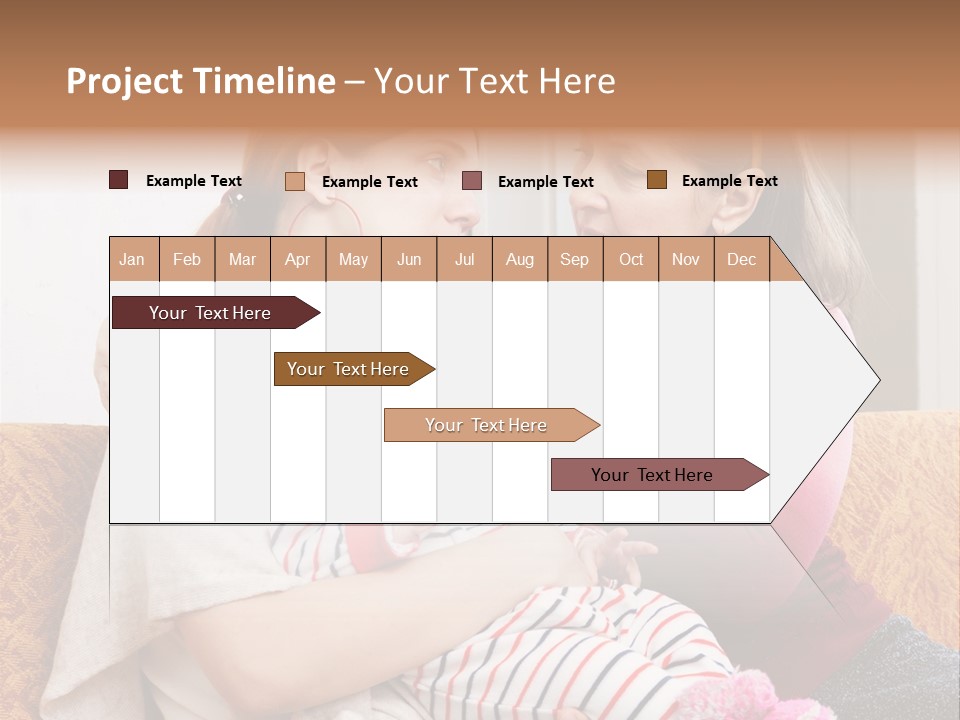 Project Timeline – Your Text Here

Example Text
Example Text
Example Text
Example Text

| Jan | Feb | Mar | Apr | May | Jun | Jul | Aug | Sep | Oct | Nov | Dec |
|---|---|---|---|---|---|---|---|---|---|---|---|

Your Text Here

Your Text Here

Your Text Here

Your Text Here